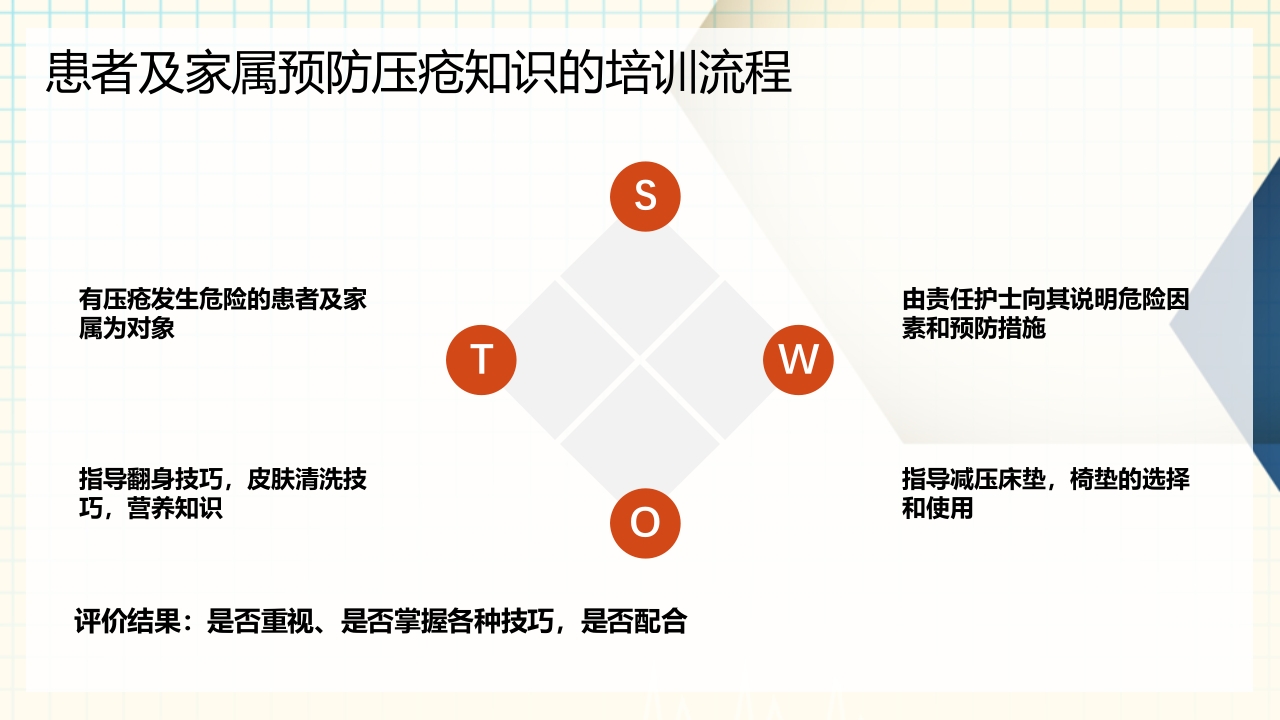 患者及家属预防压疮知识的培训流程

S

有压疮发生危险的患者及家属为对象

T

W

由责任护士向其说明危险因素和预防措施

指导翻身技巧，皮肤清洗技巧，营养知识

O

指导减压床垫，椅垫的选择和使用

评价结果：是否重视、是否掌握各种技巧，是否配合